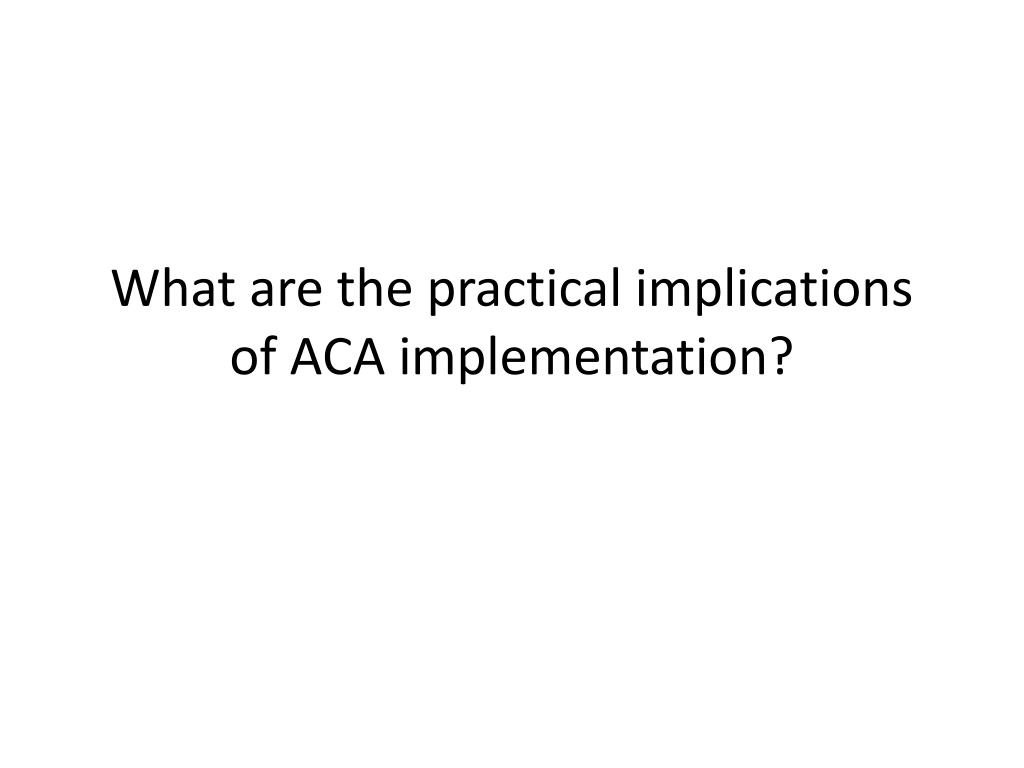 What are the practical implications of ACA implementation?